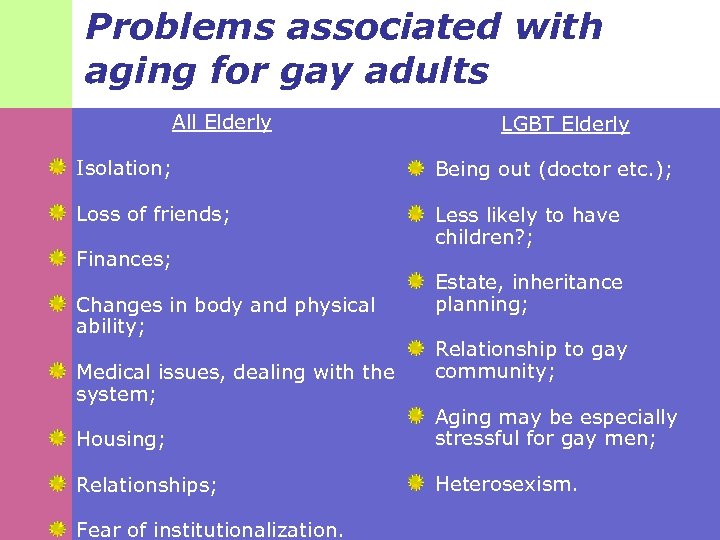 Problems associated with aging for gay adults

All Elderly

Isolation;

Loss of friends;

Finances;

Changes in body and physical ability;

Medical issues, dealing with the system;

Housing;

Relationships;

Fear of institutionalization.

LGBT Elderly

Being out (doctor etc.);

Less likely to have children?;

Estate, inheritance planning;

Relationship to gay community;

Aging may be especially stressful for gay men;

Heterosexism.